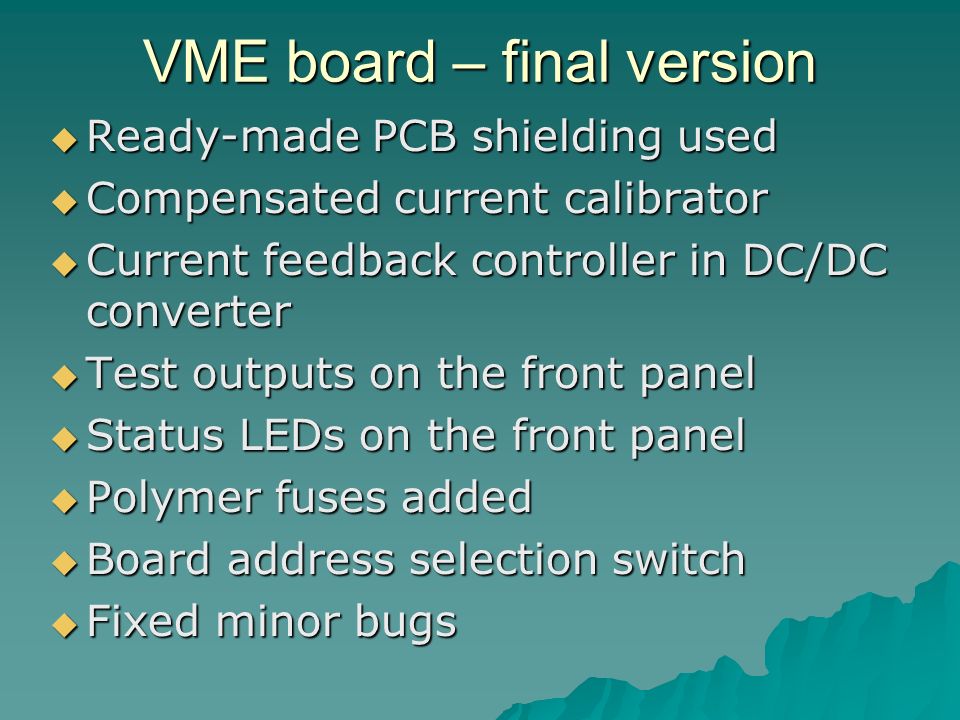 VME board – final version

◆ Ready-made PCB shielding used
◆ Compensated current calibrator
◆ Current feedback controller in DC/DC converter
◆ Test outputs on the front panel
◆ Status LEDs on the front panel
◆ Polymer fuses added
◆ Board address selection switch
◆ Fixed minor bugs